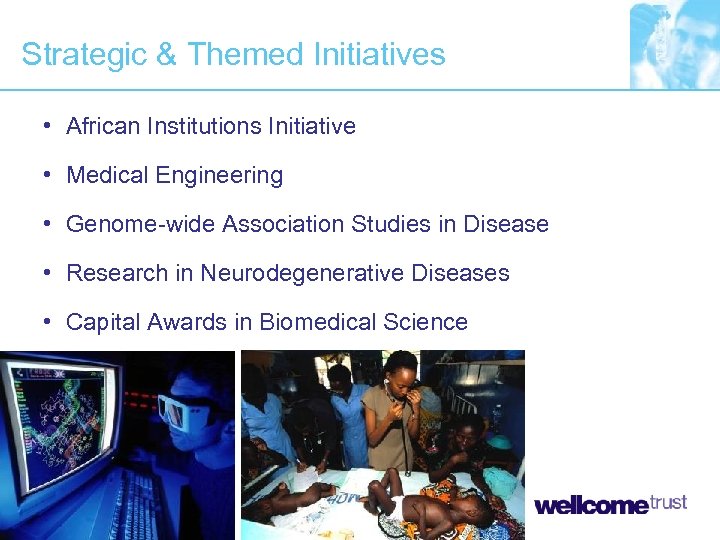 Strategic & Themed Initiatives

• African Institutions Initiative
• Medical Engineering
• Genome-wide Association Studies in Disease
• Research in Neurodegenerative Diseases
• Capital Awards in Biomedical Science

wellcome trust